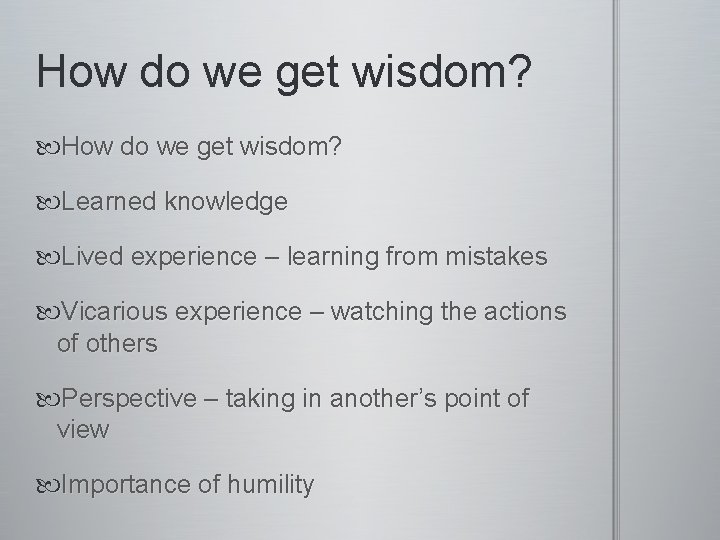 How do we get wisdom?

How do we get wisdom?

Learned knowledge

Lived experience – learning from mistakes

Vicarious experience – watching the actions of others

Perspective – taking in another's point of view

Importance of humility